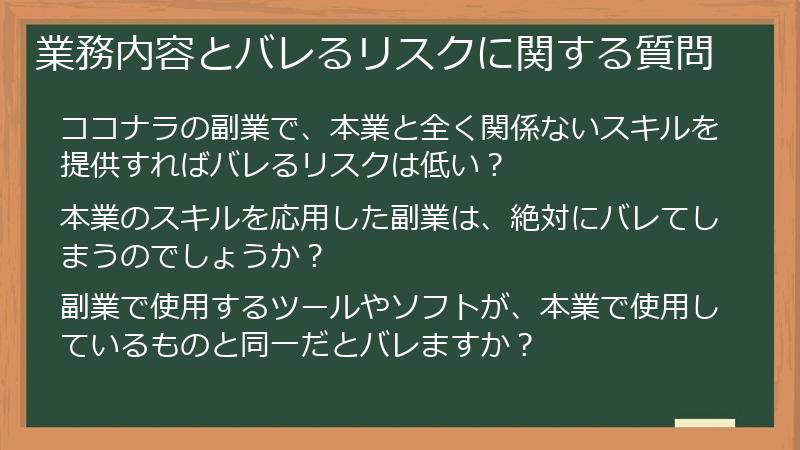 業務内容とバレるリスクに関する質問

ココナラの副業で、本業と全く関係ないスキルを提供すればバレるリスクは低い？

本業のスキルを応用した副業は、絶対にバレてしまうのでしょうか？

副業で使用するツールやソフトが、本業で使用しているものと同一だとバレますか？